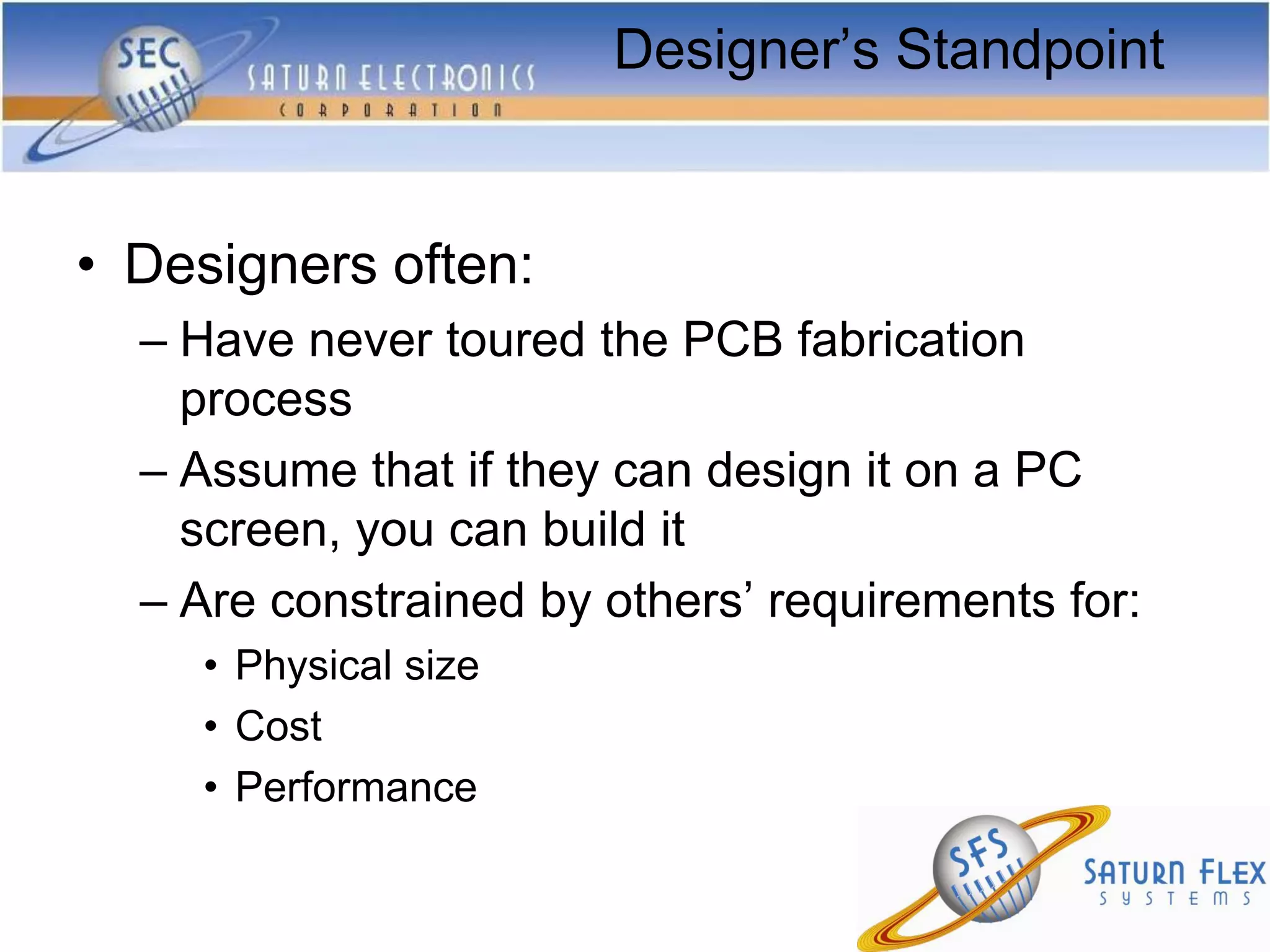 SEC
SATURN ELECTRONICS
CORPORATION

Designer's Standpoint

• Designers often:
– Have never toured the PCB fabrication process
– Assume that if they can design it on a PC screen, you can build it
– Are constrained by others' requirements for:
• Physical size
• Cost
• Performance

SFS
SATURN FLEX
SYSTEMS